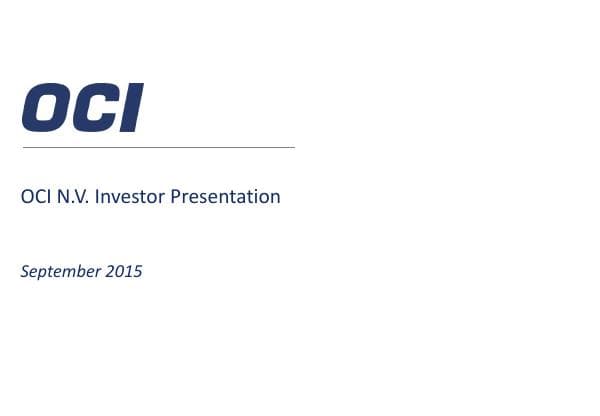 OCI

OCI N.V. Investor Presentation

September 2015